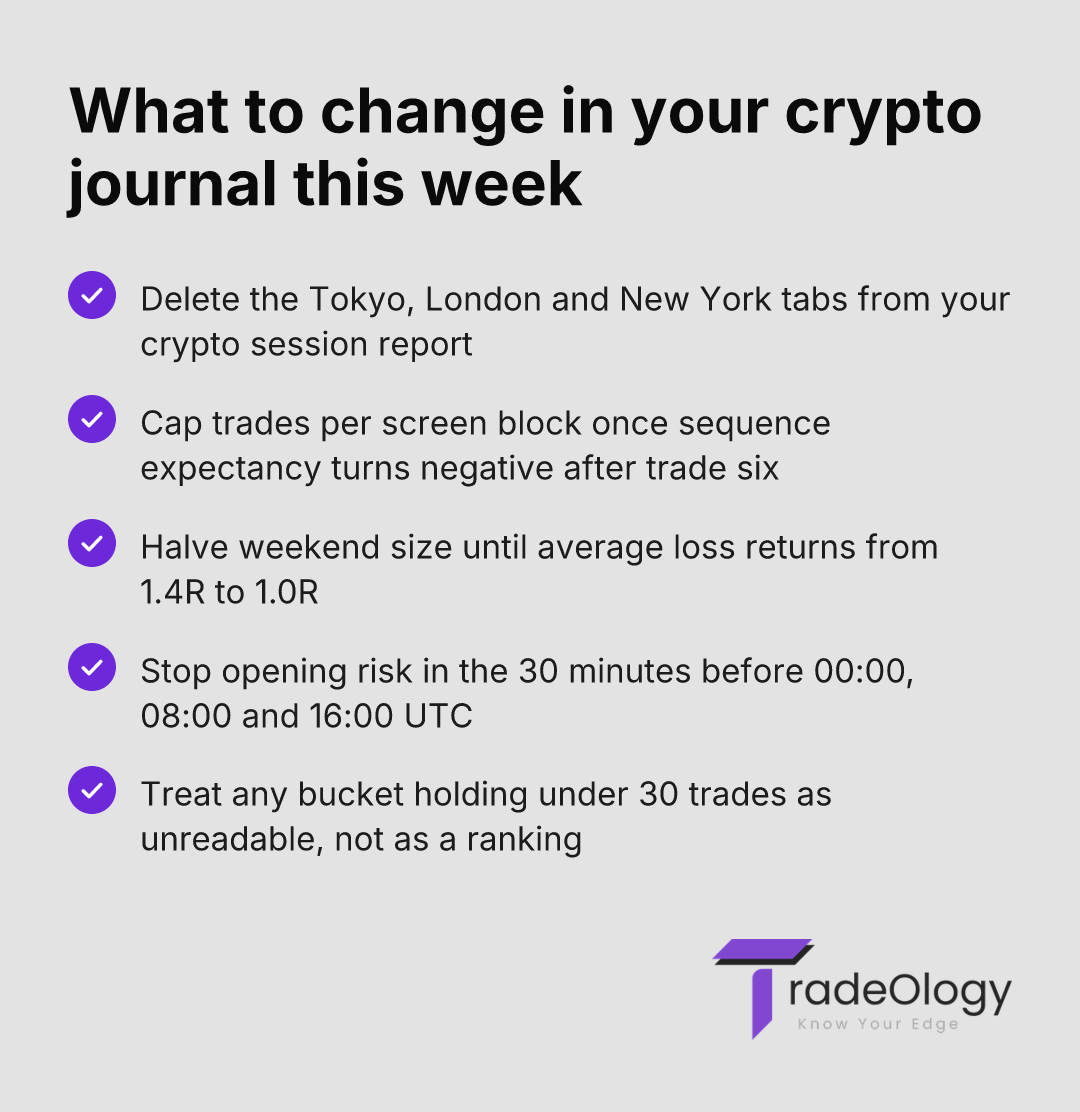 What to change in your crypto journal this week

Delete the Tokyo, London and New York tabs from your crypto session report

Cap trades per screen block once sequence expectancy turns negative after trade six

Halve weekend size until average loss returns from 1.4R to 1.0R

Stop opening risk in the 30 minutes before 00:00, 08:00 and 16:00 UTC

Treat any bucket holding under 30 trades as unreadable, not as a ranking

TradeOlogy
Know Your Edge